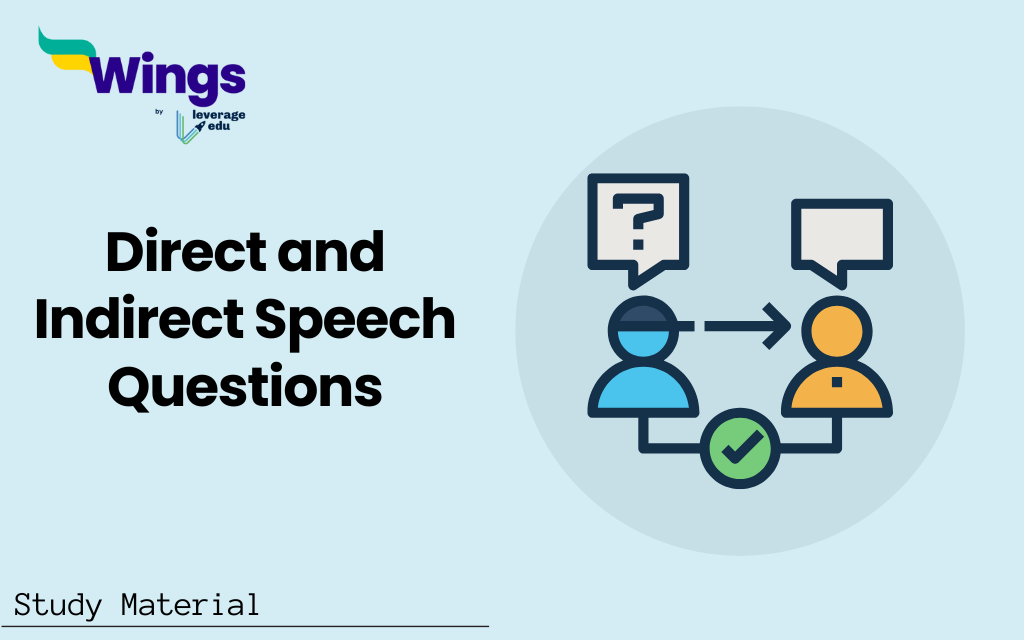 Wings
by leverage edu

Direct and Indirect Speech Questions

?

Study Material